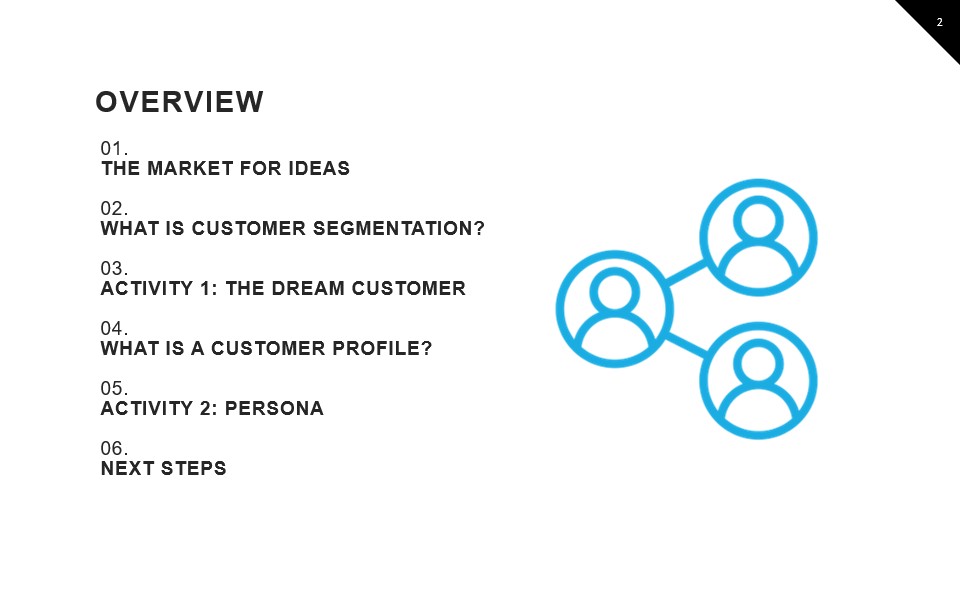 2

OVERVIEW

01.
THE MARKET FOR IDEAS

02.
WHAT IS CUSTOMER SEGMENTATION?

03.
ACTIVITY 1: THE DREAM CUSTOMER

04.
WHAT IS A CUSTOMER PROFILE?

05.
ACTIVITY 2: PERSONA

06.
NEXT STEPS